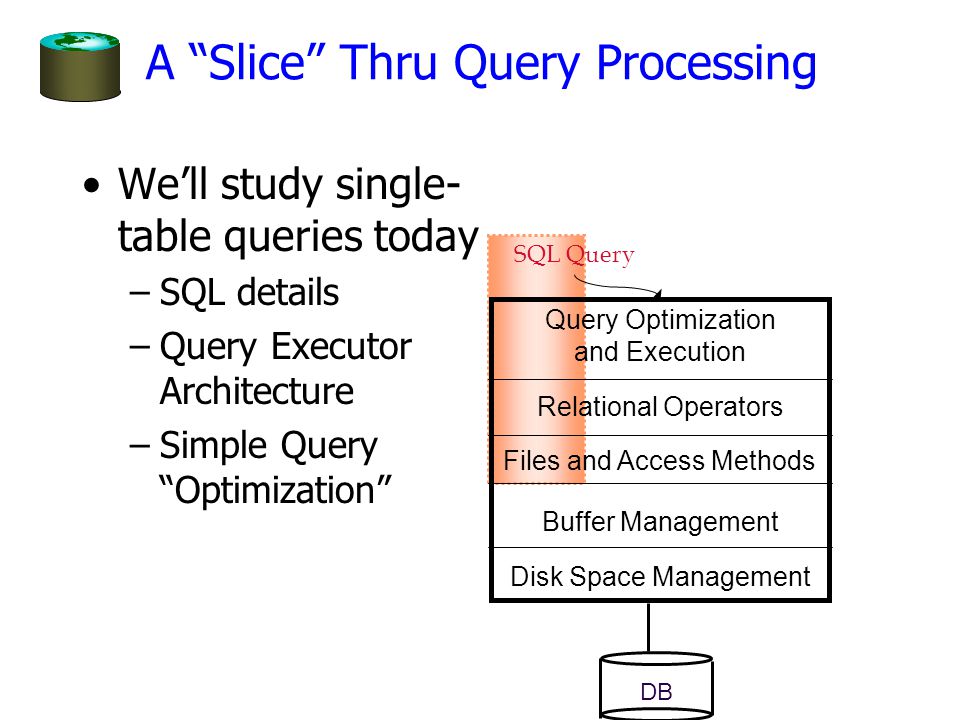 A “Slice” Thru Query Processing

• We’ll study single-table queries today
– SQL details
– Query Executor Architecture
– Simple Query “Optimization”

SQL Query

Query Optimization and Execution

Relational Operators

Files and Access Methods

Buffer Management

Disk Space Management

DB